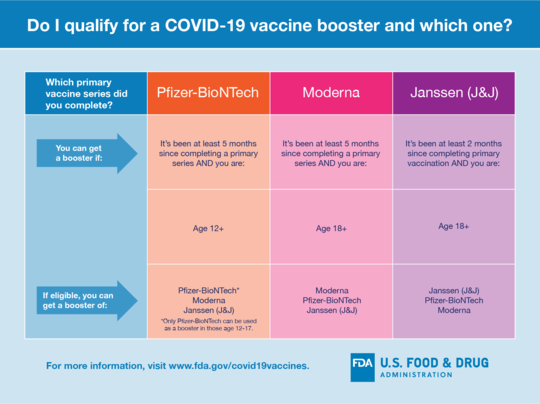 Do I qualify for a COVID-19 vaccine booster and which one?

| Which primary vaccine series did you complete? | Pfizer-BioNTech | Moderna | Janssen (J&J) |
|---|---|---|---|
| You can get a booster if: | It's been at least 5 months since completing a primary series AND you are: | It's been at least 5 months since completing a primary series AND you are: | It's been at least 2 months since completing primary vaccination AND you are: |
| | Age 12+ | Age 18+ | Age 18+ |
| If eligible, you can get a booster of: | Pfizer-BioNTech* Moderna Janssen (J&J) *Only Pfizer-BioNTech can be used as a booster in those age 12-17. | Moderna Pfizer-BioNTech Janssen (J&J) | Janssen (J&J) Pfizer-BioNTech Moderna |

For more information, visit www.fda.gov/covid19vaccines.

FDA U.S. FOOD & DRUG ADMINISTRATION